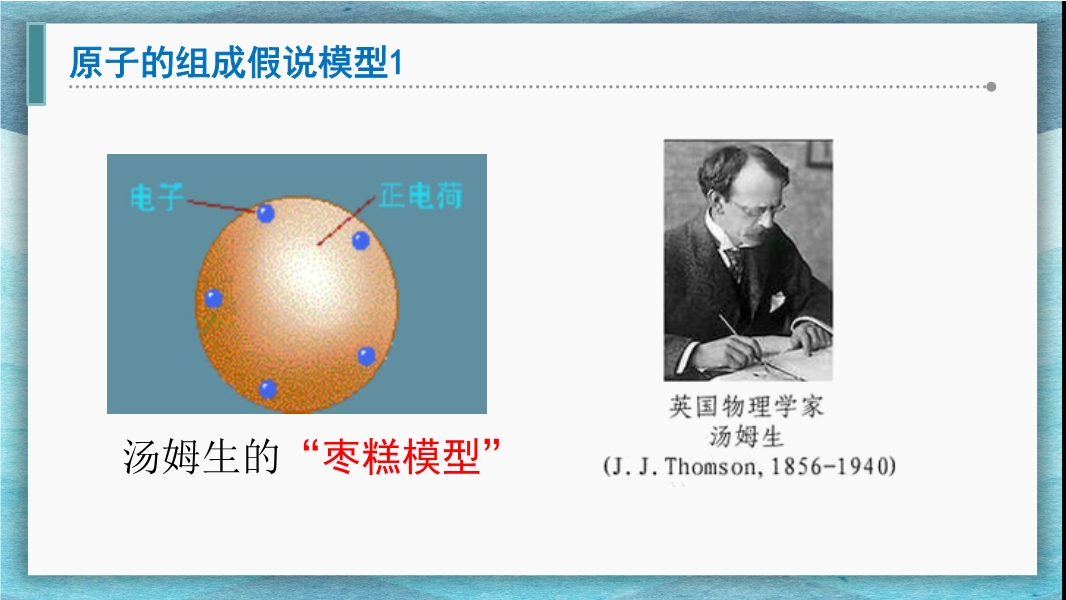 原子的组成假说模型1

电子

正电荷

汤姆生的“枣糕模型”

英国物理学家
汤姆生
(J. J. Thomson, 1856-1940)